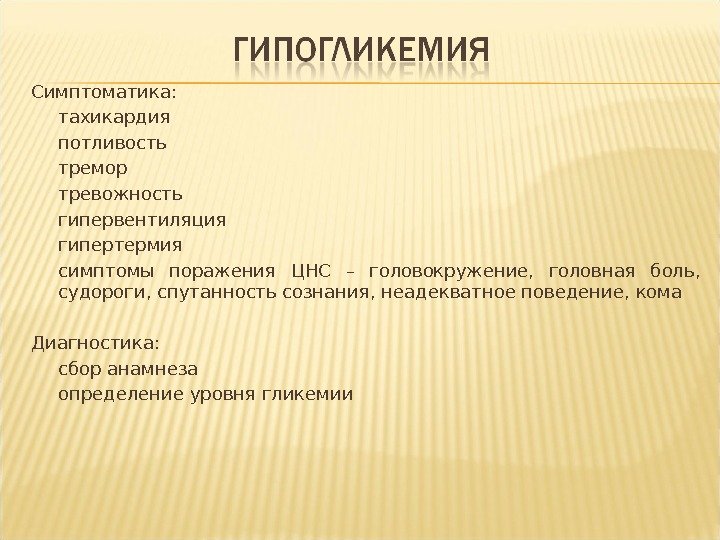 ГИПОГЛИКЕМИЯ

Симптоматика:
тахикардия
потливость
тремор
тревожность
гипервентиляция
гипертермия
симптомы поражения ЦНС – головокружение, головная боль, судороги, спутанность сознания, неадекватное поведение, кома

Диагностика:
сбор анамнеза
определение уровня гликемии